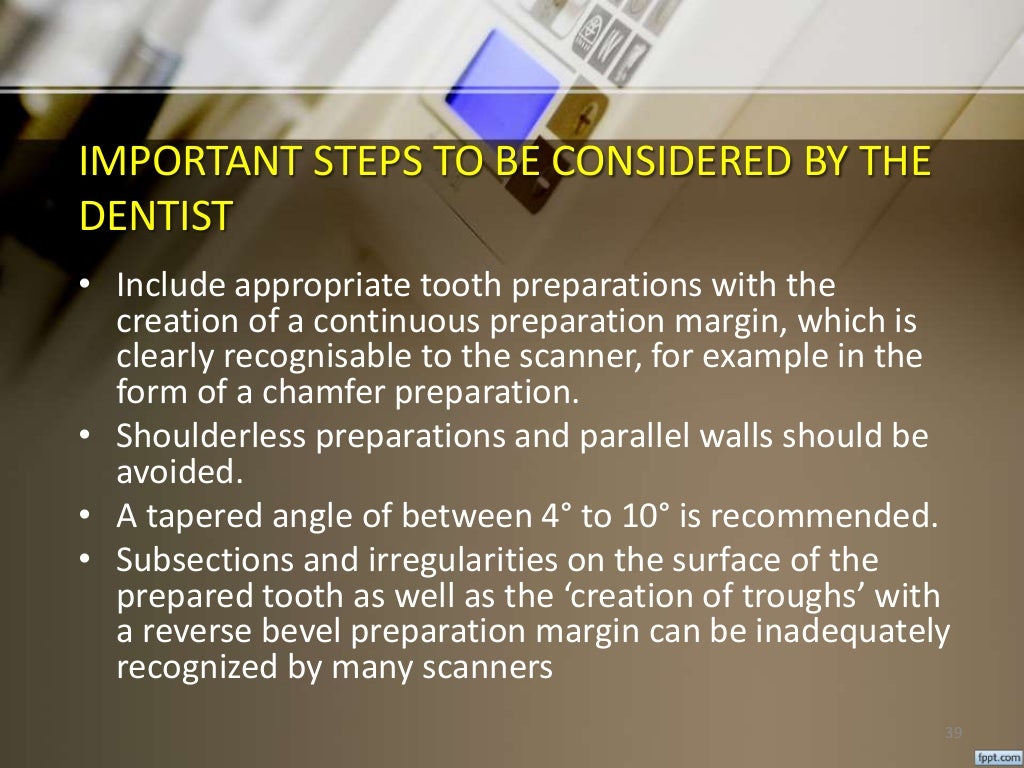 IMPORTANT STEPS TO BE CONSIDERED BY THE DENTIST

• Include appropriate tooth preparations with the creation of a continuous preparation margin, which is clearly recognisable to the scanner, for example in the form of a chamfer preparation.
• Shoulderless preparations and parallel walls should be avoided.
• A tapered angle of between 4° to 10° is recommended.
• Subsections and irregularities on the surface of the prepared tooth as well as the ‘creation of troughs’ with a reverse bevel preparation margin can be inadequately recognized by many scanners

39

fppt.com